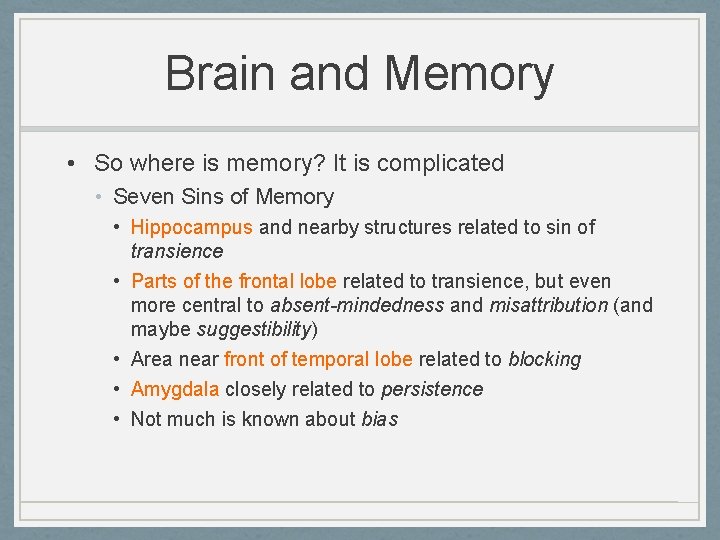 Brain and Memory

• So where is memory? It is complicated
  • Seven Sins of Memory
    • Hippocampus and nearby structures related to sin of transience
    • Parts of the frontal lobe related to transience, but even more central to absent-mindedness and misattribution (and maybe suggestibility)
    • Area near front of temporal lobe related to blocking
    • Amygdala closely related to persistence
    • Not much is known about bias